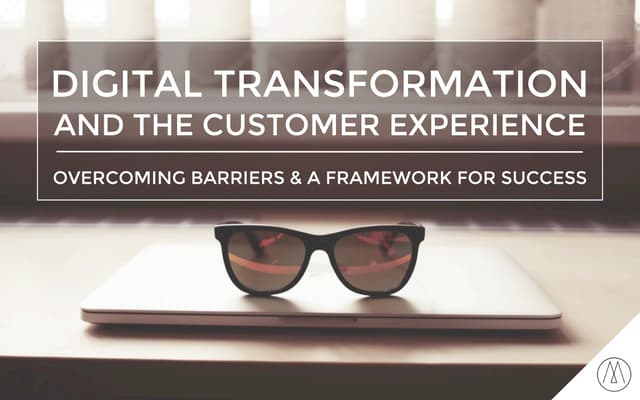 DIGITAL TRANSFORMATION
AND THE CUSTOMER EXPERIENCE

OVERCOMING BARRIERS & A FRAMEWORK FOR SUCCESS